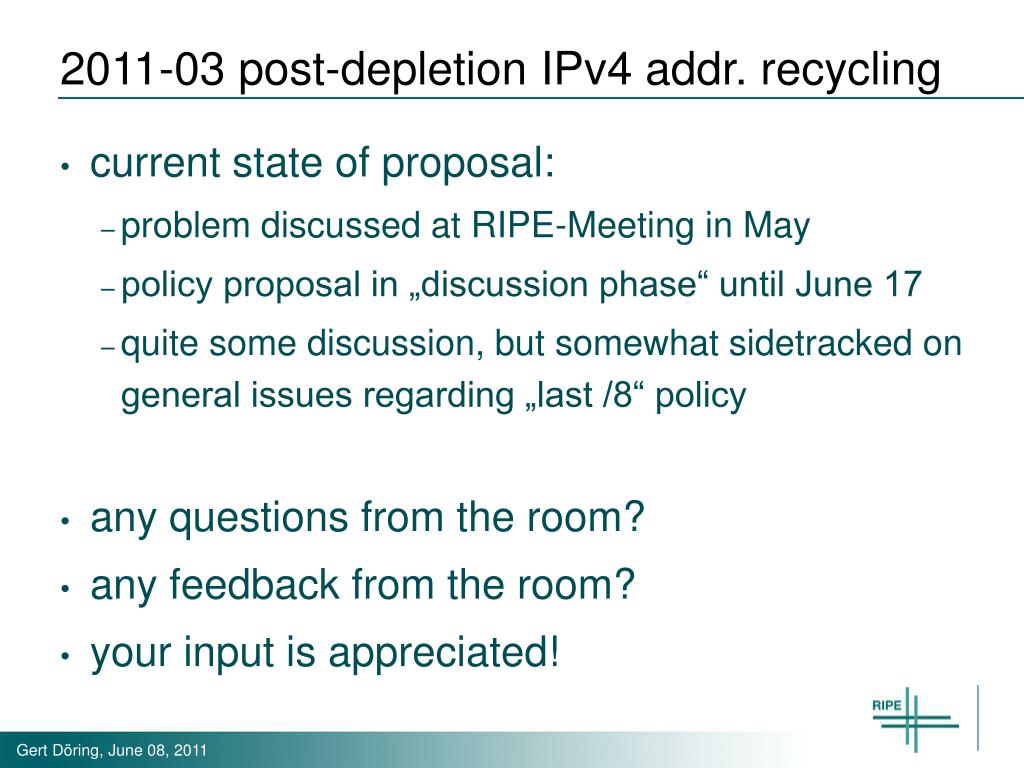 2011-03 post-depletion IPv4 addr. recycling

• current state of proposal:
– problem discussed at RIPE-Meeting in May
– policy proposal in „discussion phase“ until June 17
– quite some discussion, but somewhat sidetracked on general issues regarding „last /8“ policy

• any questions from the room?
• any feedback from the room?
• your input is appreciated!

RIPE

Gert Döring, June 08, 2011